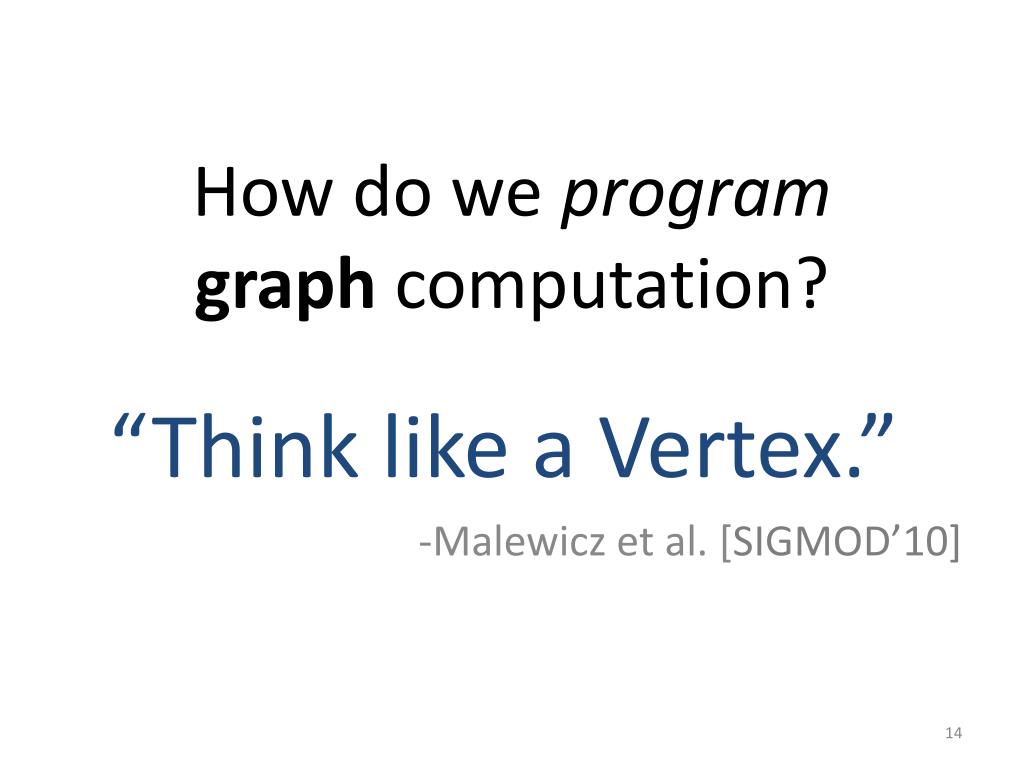 How do we program graph computation?

“Think like a Vertex.”

-Malewicz et al. [SIGMOD’10]

14